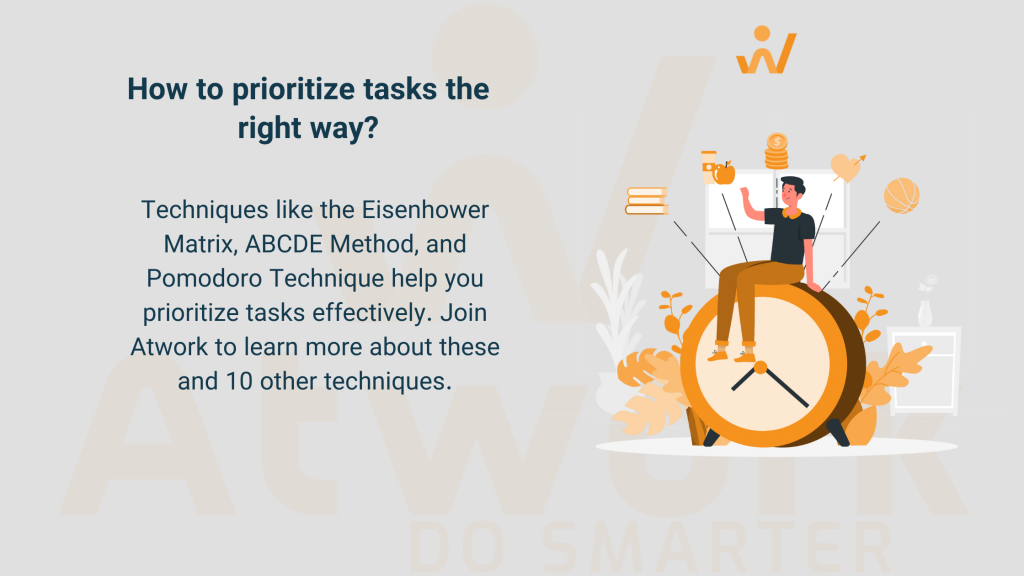 How to prioritize tasks the right way?

Techniques like the Eisenhower Matrix, ABCDE Method, and Pomodoro Technique help you prioritize tasks effectively. Join Atwork to learn more about these and 10 other techniques.

Atwork
DO SMARTER